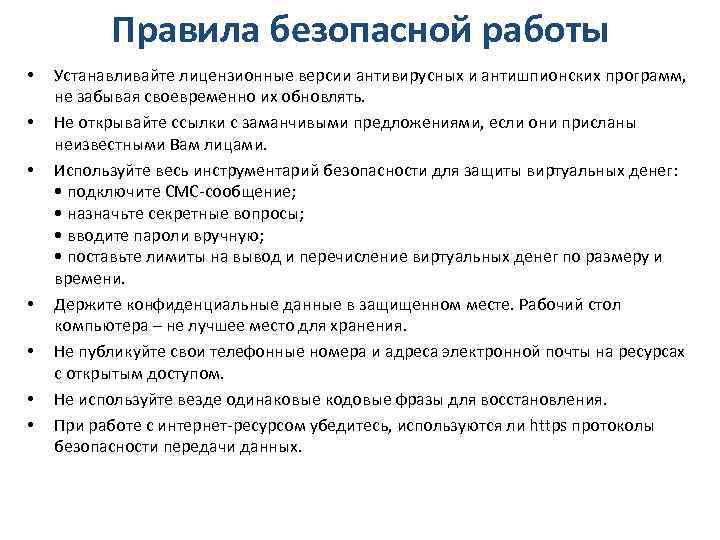 Правила безопасной работы

• Устанавливайте лицензионные версии антивирусных и антишпионских программ, не забывая своевременно их обновлять.
• Не открывайте ссылки с заманчивыми предложениями, если они присланы неизвестными Вам лицами.
• Используйте весь инструментарий безопасности для защиты виртуальных денег:
• подключите СМС-сообщение;
• назначьте секретные вопросы;
• вводите пароли вручную;
• поставьте лимиты на вывод и перечисление виртуальных денег по размеру и времени.
• Держите конфиденциальные данные в защищенном месте. Рабочий стол компьютера – не лучшее место для хранения.
• Не публикуйте свои телефонные номера и адреса электронной почты на ресурсах с открытым доступом.
• Не используйте везде одинаковые кодовые фразы для восстановления.
• При работе с интернет-ресурсом убедитесь, используются ли https протоколы безопасности передачи данных.